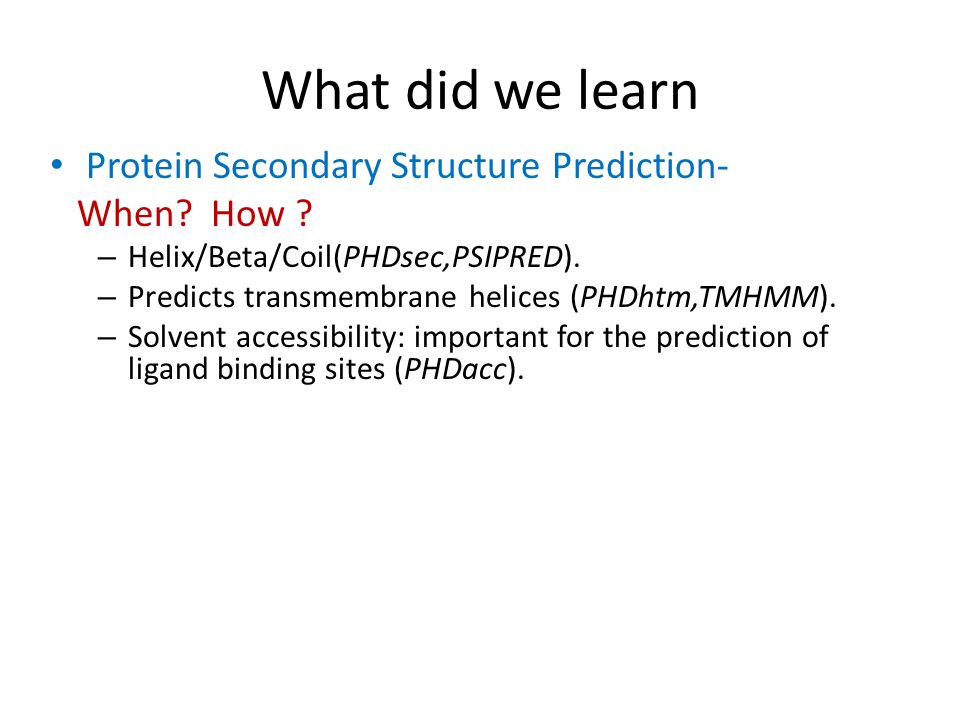 What did we learn

• Protein Secondary Structure Prediction- When? How ?

– Helix/Beta/Coil(PHDsec,PSIPRED).
– Predicts transmembrane helices (PHDhtm,TMHMM).
– Solvent accessibility: important for the prediction of ligand binding sites (PHDacc).